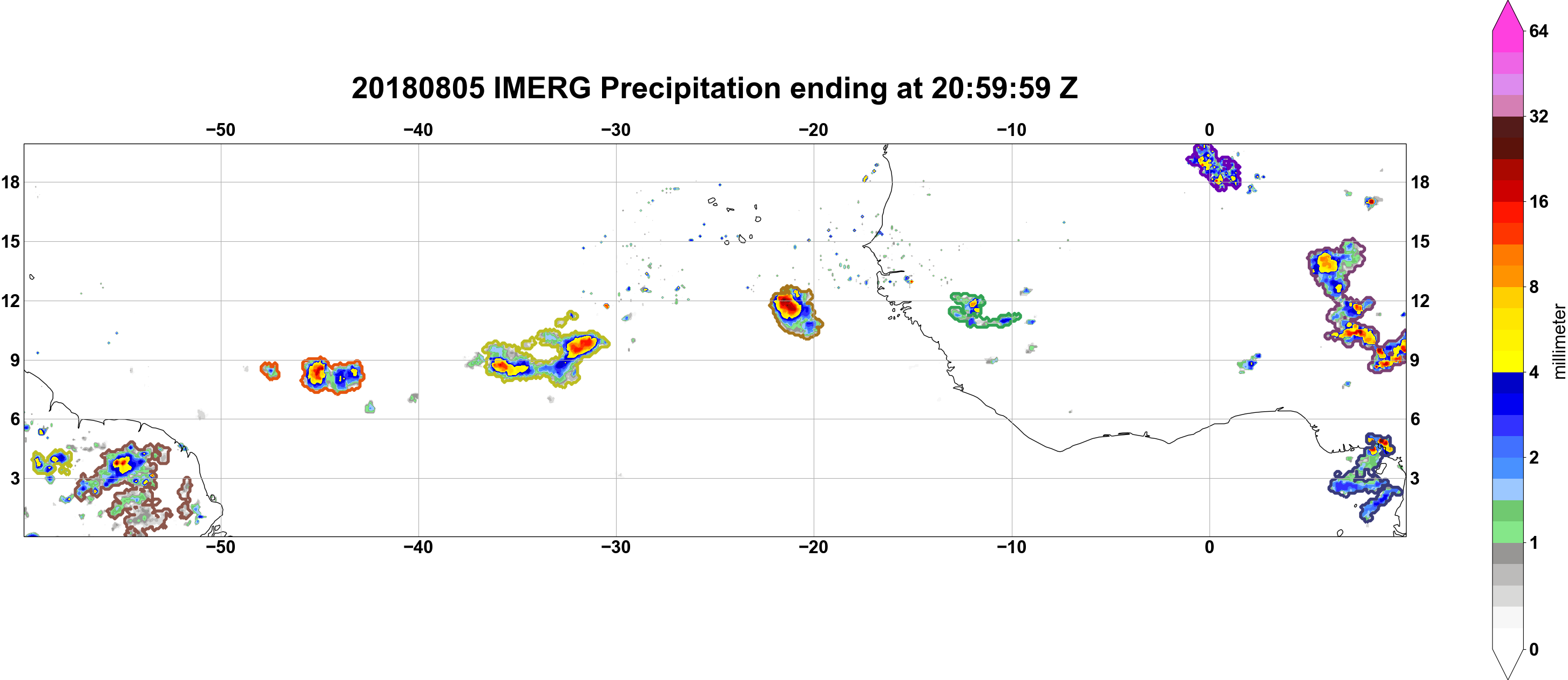 20180805 IMERG Precipitation ending at 20:59:59 Z

−50 −40 −30 −20 −10 0

18
15
12
9
6
3

18
15
12
9
6
3

−50 −40 −30 −20 −10 0

64
32
16
8
4
2
1
0
millimeter